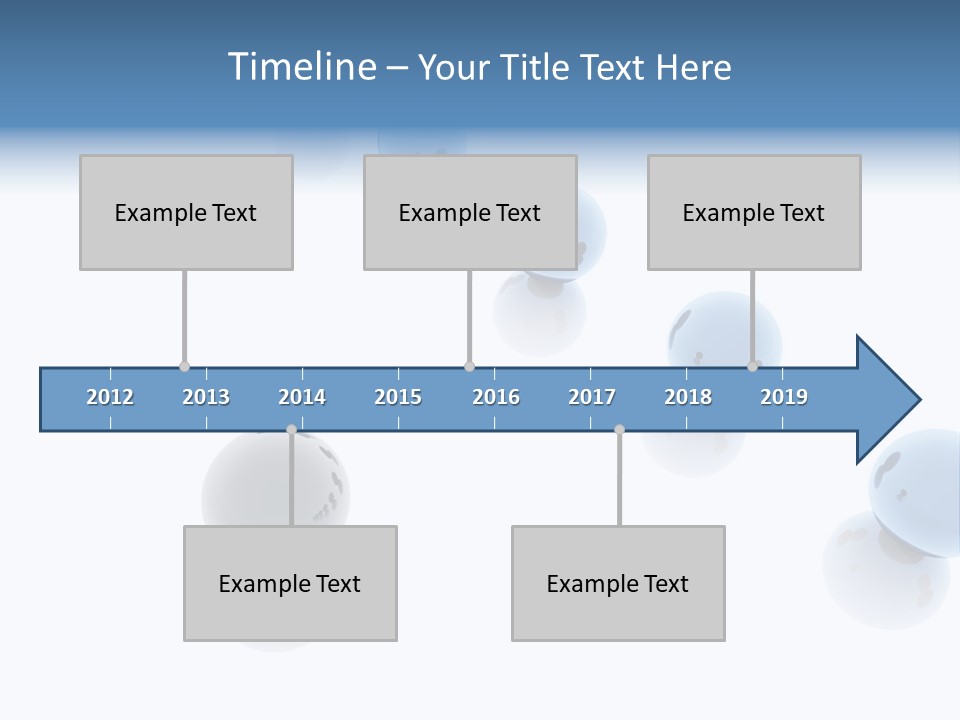 Timeline – Your Title Text Here

Example Text

Example Text

Example Text

2012 2013 2014 2015 2016 2017 2018 2019

Example Text

Example Text